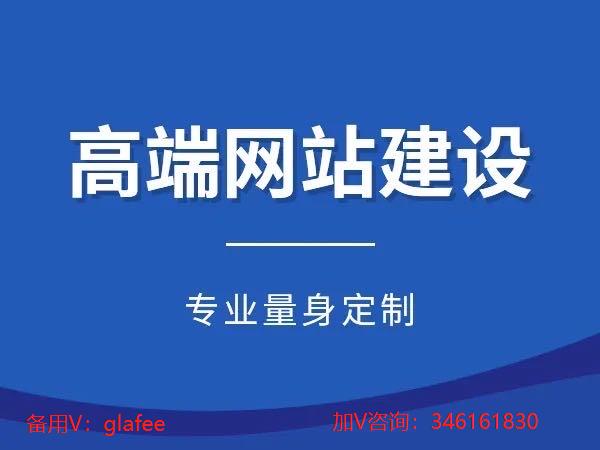 高端网站建设

专业量身定制

备用V：glafee

加V咨询：346161830